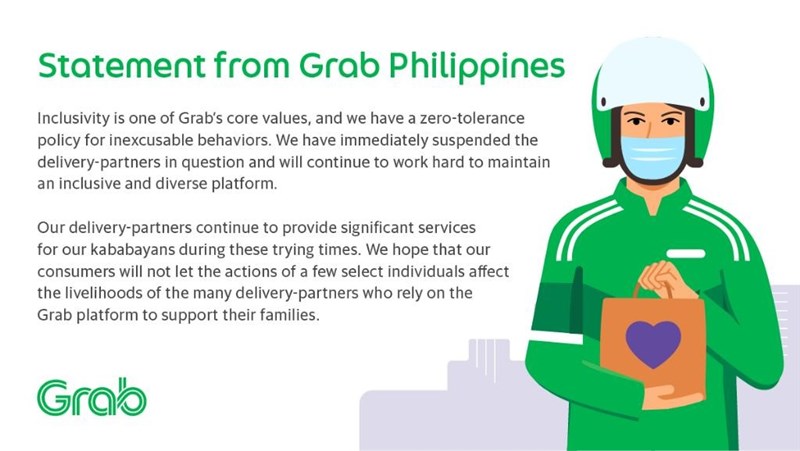 Statement from Grab Philippines

Inclusivity is one of Grab's core values, and we have a zero-tolerance policy for inexcusable behaviors. We have immediately suspended the delivery-partners in question and will continue to work hard to maintain an inclusive and diverse platform.

Our delivery-partners continue to provide significant services for our kababayans during these trying times. We hope that our consumers will not let the actions of a few select individuals affect the livelihoods of the many delivery-partners who rely on the Grab platform to support their families.

Grab